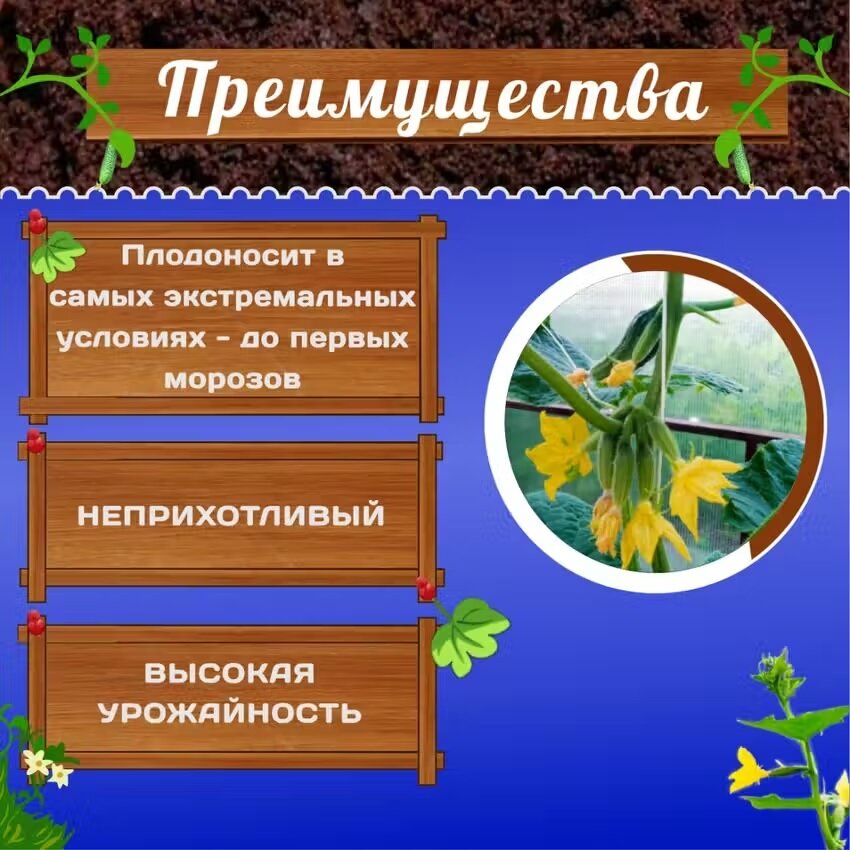 Преимущества

Плодоносит в самых экстремальных условиях - до первых морозов

НЕПРИХОТЛИВЫЙ

ВЫСОКАЯ УРОЖАЙНОСТЬ